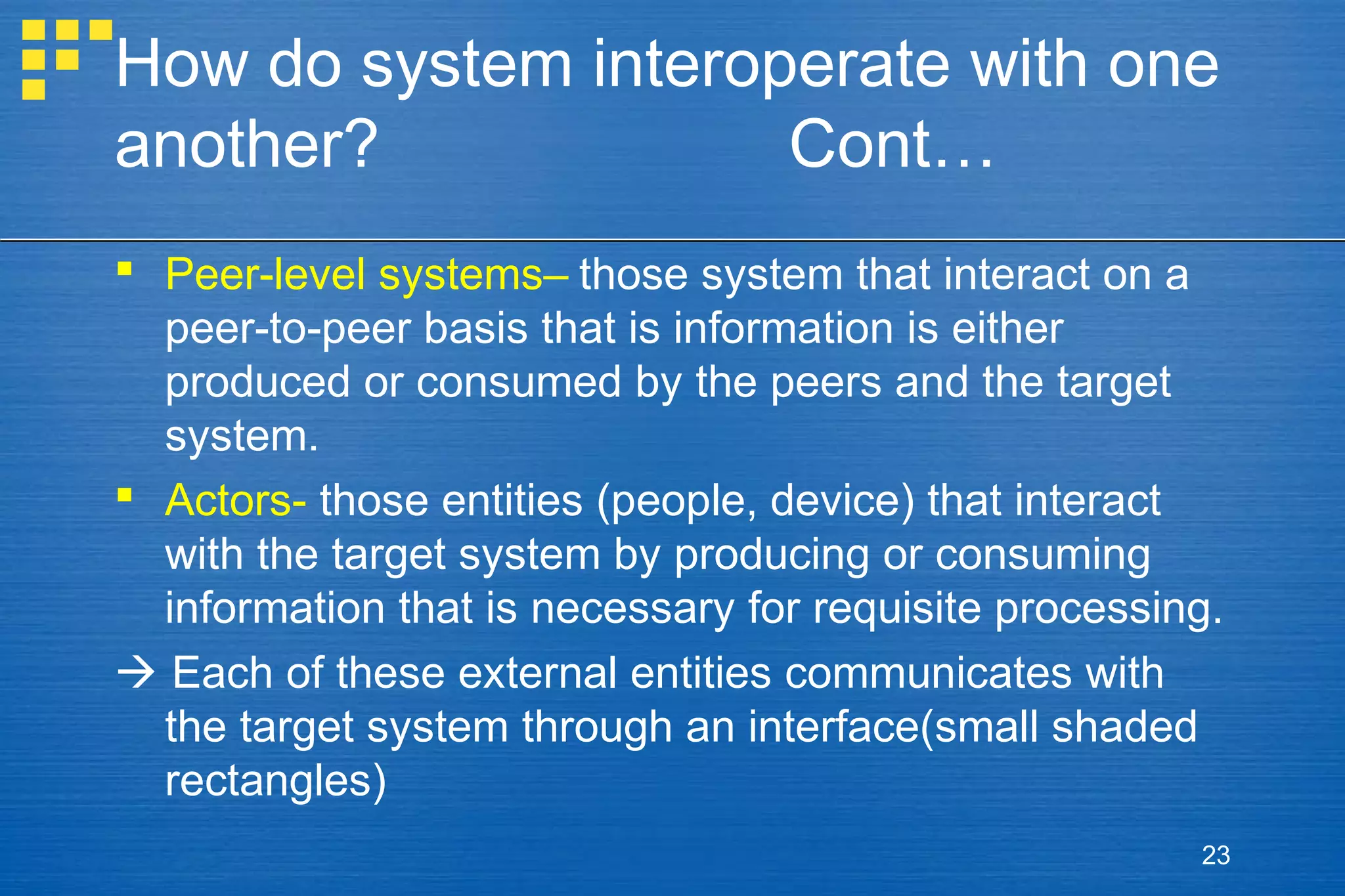 How do system interoperate with one another? Cont…

▪ Peer-level systems– those system that interact on a peer-to-peer basis that is information is either produced or consumed by the peers and the target system.

▪ Actors- those entities (people, device) that interact with the target system by producing or consuming information that is necessary for requisite processing.

→ Each of these external entities communicates with the target system through an interface(small shaded rectangles)

23